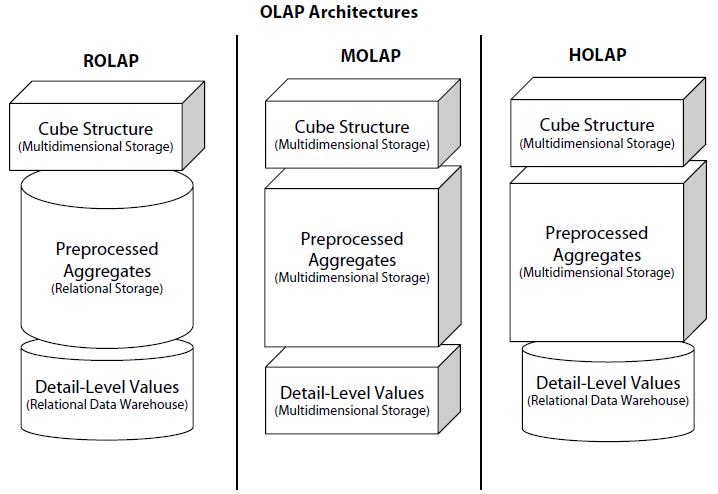 OLAP Architectures

ROLAP

Cube Structure
(Multidimensional Storage)

Preprocessed Aggregates
(Relational Storage)

Detail-Level Values
(Relational Data Warehouse)

MOLAP

Cube Structure
(Multidimensional Storage)

Preprocessed Aggregates
(Multidimensional Storage)

Detail-Level Values
(Multidimensional Storage)

HOLAP

Cube Structure
(Multidimensional Storage)

Preprocessed Aggregates
(Multidimensional Storage)

Detail-Level Values
(Relational Data Warehouse)